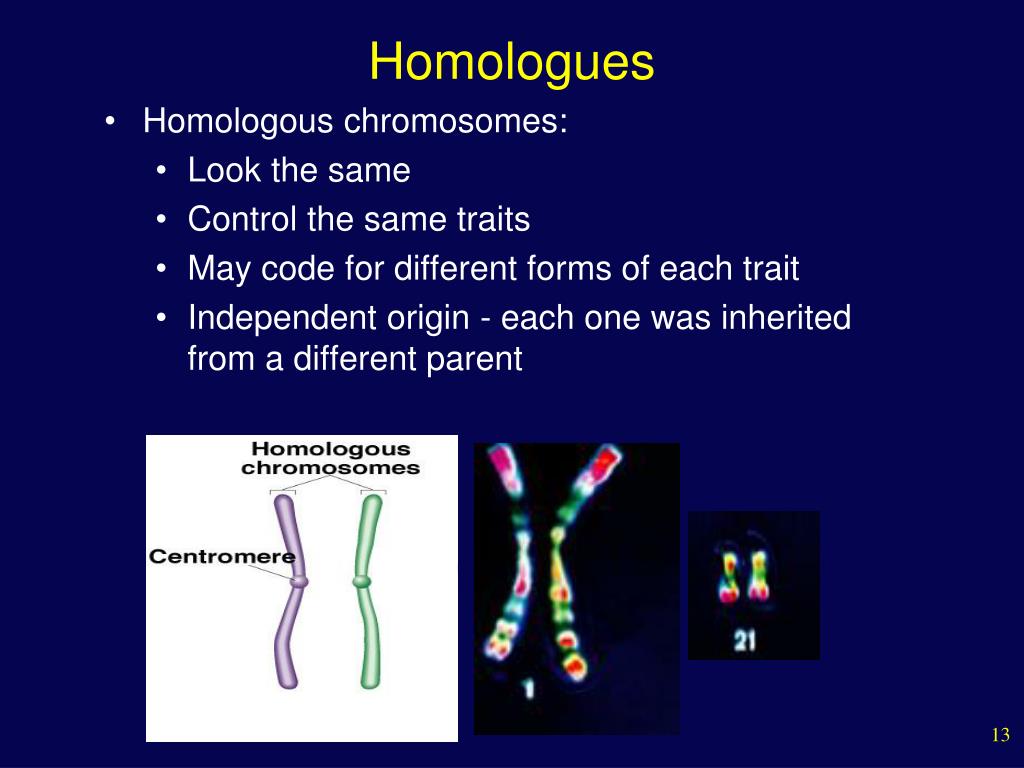 Homologues

• Homologous chromosomes:
 • Look the same
 • Control the same traits
 • May code for different forms of each trait
 • Independent origin - each one was inherited from a different parent

Homologous chromosomes

Centromere

1

21

13